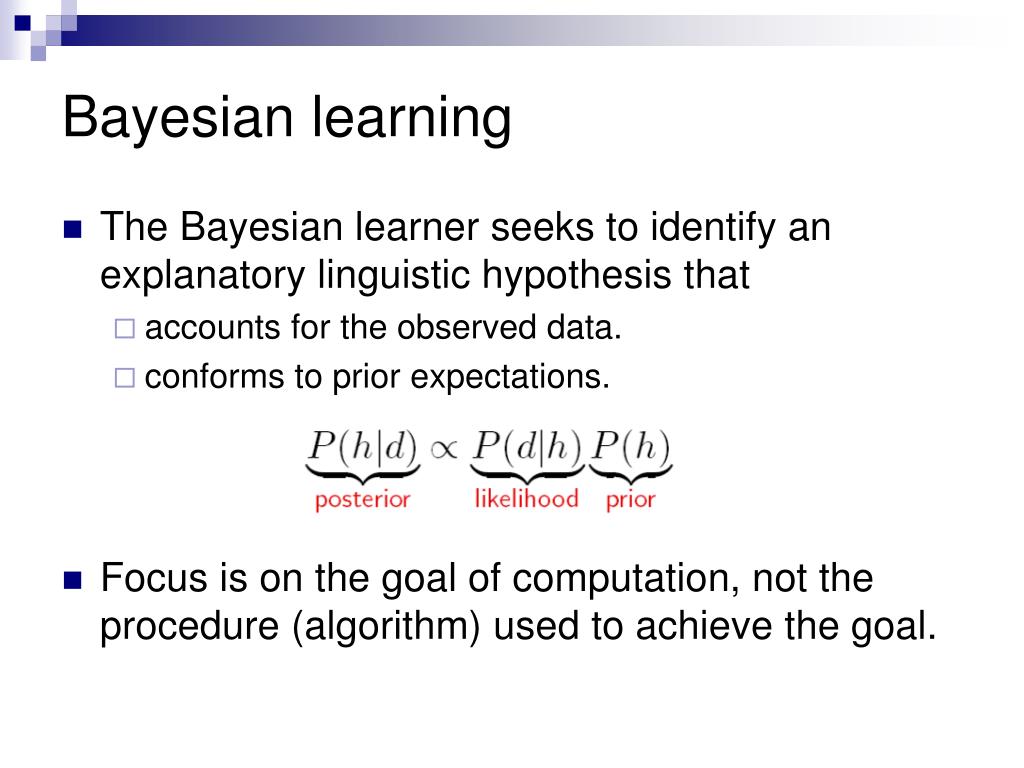 Bayesian learning

The Bayesian learner seeks to identify an explanatory linguistic hypothesis that
accounts for the observed data.
conforms to prior expectations.

$\underbrace{P(h|d)}_{\text{posterior}} \propto \underbrace{P(d|h)}_{\text{likelihood}} \underbrace{P(h)}_{\text{prior}}$

Focus is on the goal of computation, not the procedure (algorithm) used to achieve the goal.